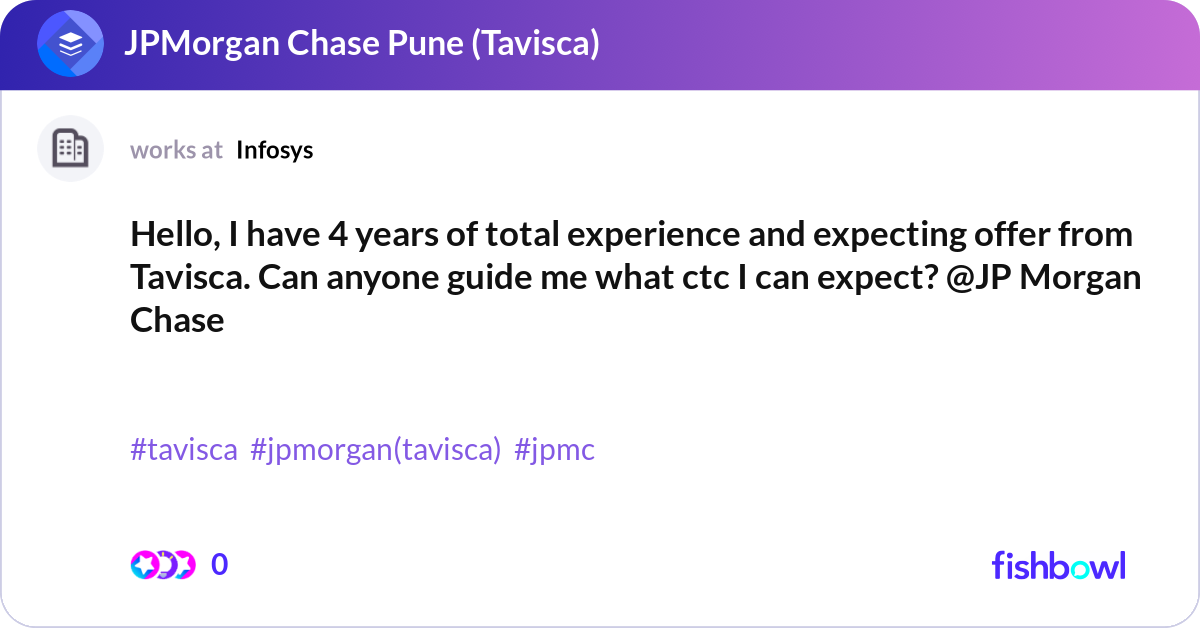 JPMorgan Chase Pune (Tavisca)

works at Infosys

Hello, I have 4 years of total experience and expecting offer from Tavisca. Can anyone guide me what ctc I can expect? @JP Morgan Chase

#tavisca #jpmorgan(tavisca) #jpmc

0

fishbowl